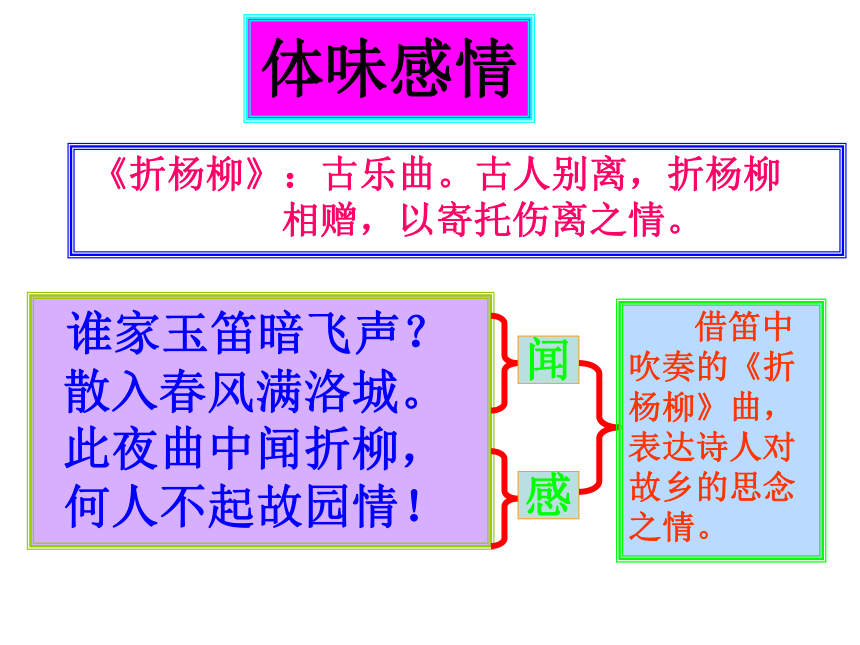 体味感情

《折杨柳》：古乐曲。古人别离，折杨柳相赠，以寄托伤离之情。

谁家玉笛暗飞声？
散入春风满洛城。
此夜曲中闻折柳，
何人不起故园情！

闻

感

借笛中吹奏的《折杨柳》曲，表达诗人对故乡的思念之情。